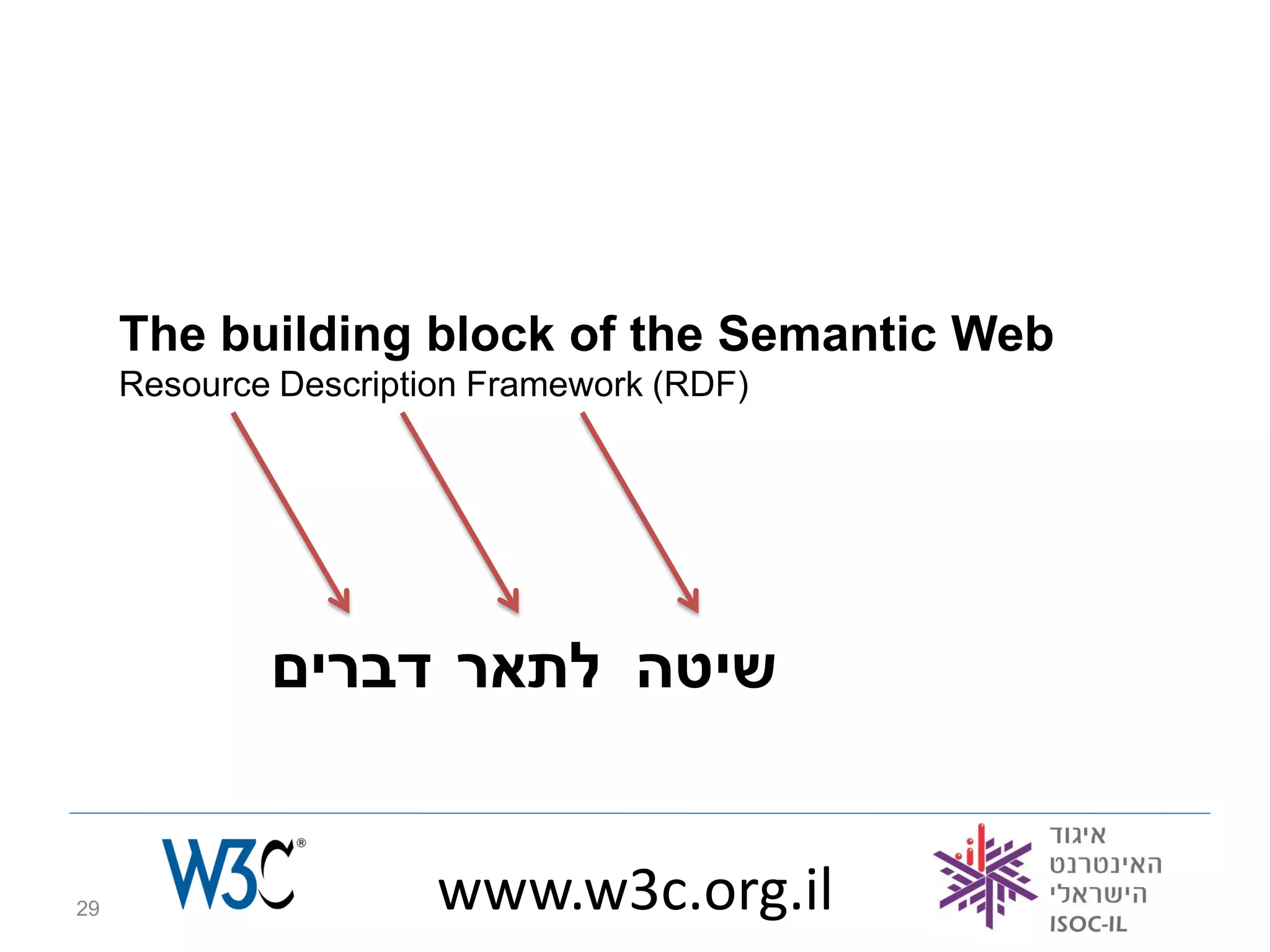 The building block of the Semantic Web
Resource Description Framework (RDF)

שיטה לתאר דברים

29

W3C®

www.w3c.org.il

איגוד
האינטרנט
הישראלי
ISOC-IL